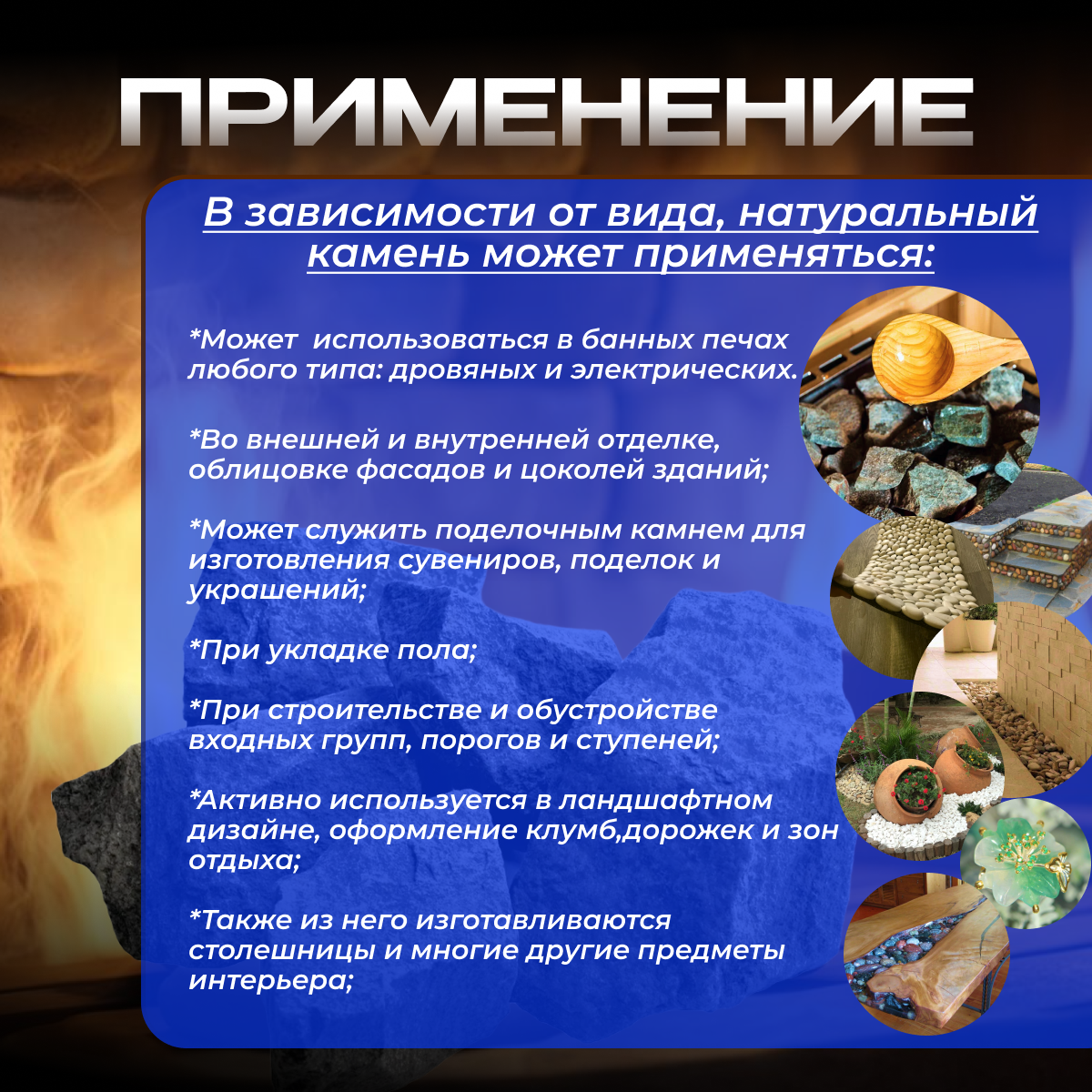 ПРИМЕНЕНИЕ

В зависимости от вида, натуральный камень может применяться:

*Может  использоваться в банных печах любого типа: дровяных и электрических.

*Во внешней и внутренней отделке, облицовке фасадов и цоколей зданий;

*Может служить поделочным камнем для изготовления сувениров, поделок и украшений;

*При укладке пола;

*При строительстве и обустройстве входных групп, порогов и ступеней;

*Активно используется в ландшафтном дизайне, оформление клумб,дорожек и зон отдыха;

*Также из него изготавливаются столешницы и многие другие предметы интерьера;